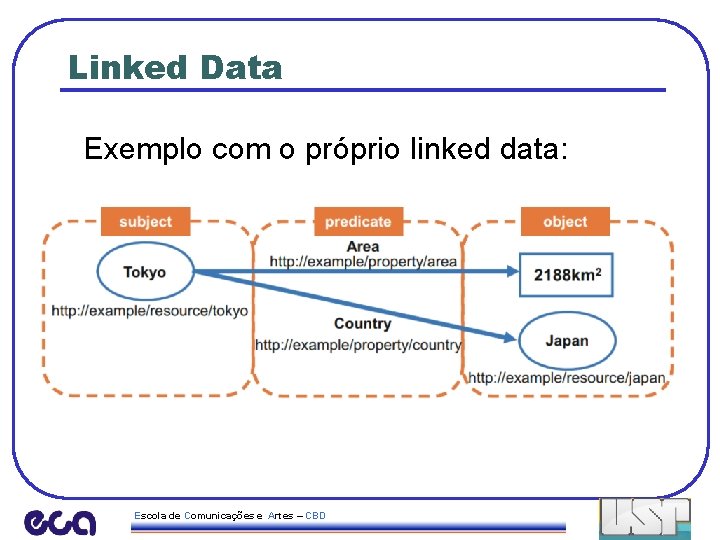 Linked Data

Exemplo com o próprio linked data:

subject

Tokyo

http://example/resource/tokyo

predicate

Area
http://example/property/area

Country
http://example/property/country

object

2188km$^2$

Japan

http://example/resource/japan

eca

Escola de Comunicações e Artes – CBD

USP